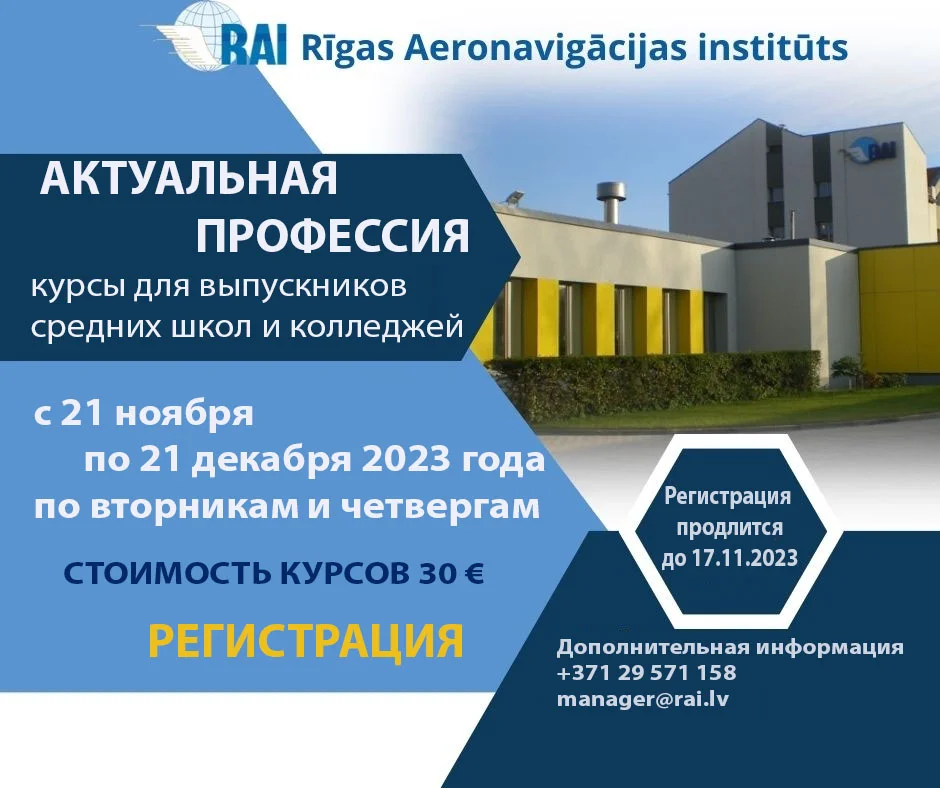 RAI Rīgas Aeronavigācijas institūts

RAI

АКТУАЛЬНАЯ ПРОФЕССИЯ

курсы для выпускников средних школ и колледжей

с 21 ноября по 21 декабря 2023 года по вторникам и четвергам

СТОИМОСТЬ КУРСОВ 30 €

РЕГИСТРАЦИЯ

Регистрация продлится до 17.11.2023

Дополнительная информация
+371 29 571 158
manager@rai.lv